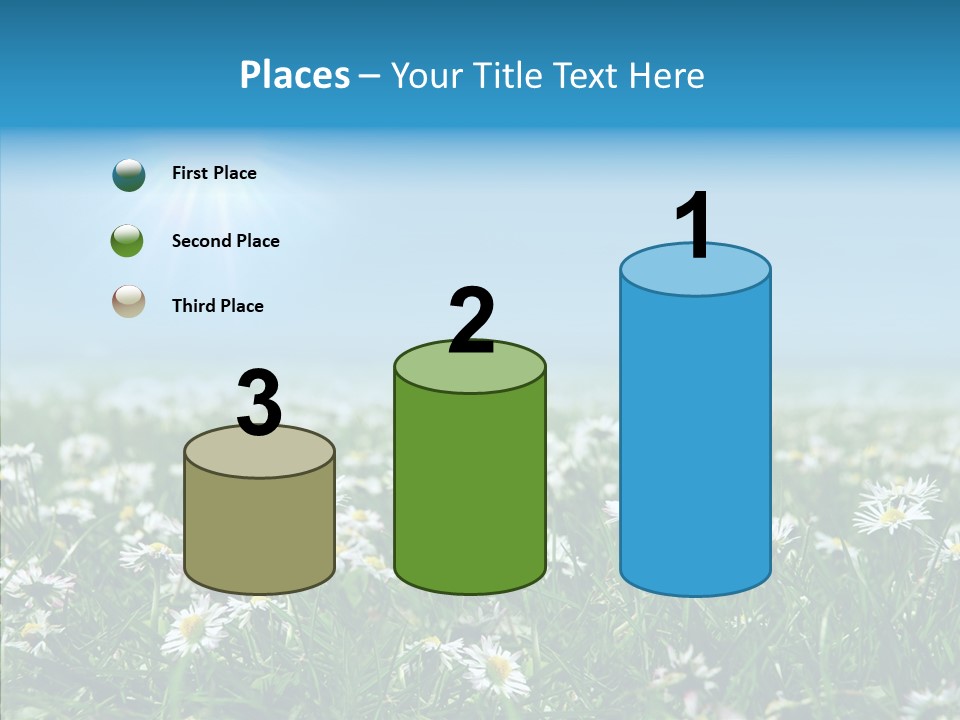 Places – Your Title Text Here

First Place

Second Place

Third Place

3

2

1